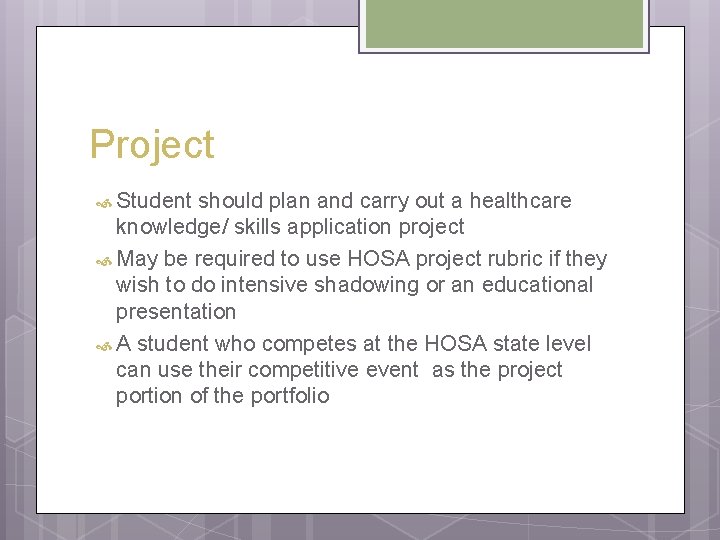 Project

Student should plan and carry out a healthcare knowledge/ skills application project

May be required to use HOSA project rubric if they wish to do intensive shadowing or an educational presentation

A student who competes at the HOSA state level can use their competitive event as the project portion of the portfolio